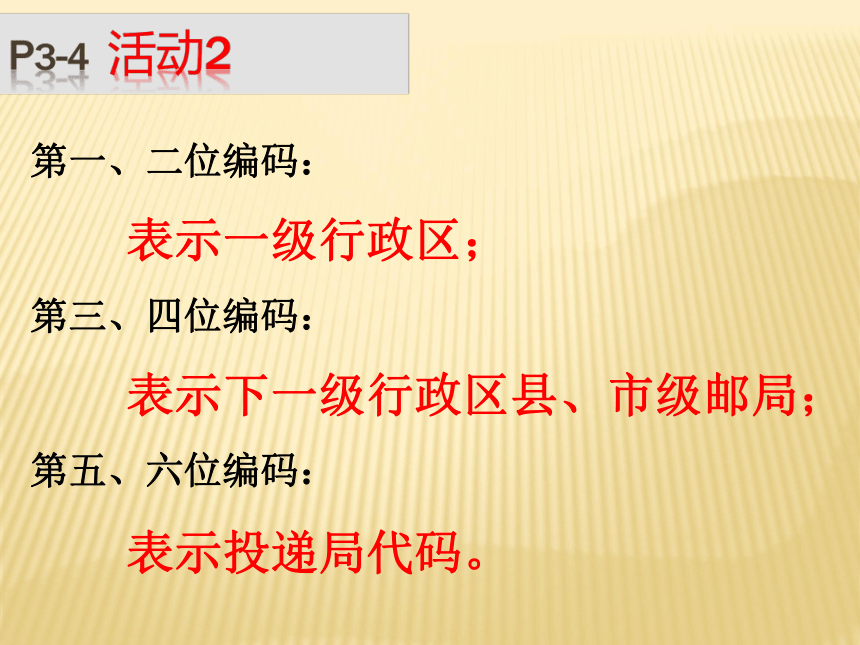 P3-4 活动2

第一、二位编码：

表示一级行政区；

第三、四位编码：

表示下一级行政区县、市级邮局；

第五、六位编码：

表示投递局代码。